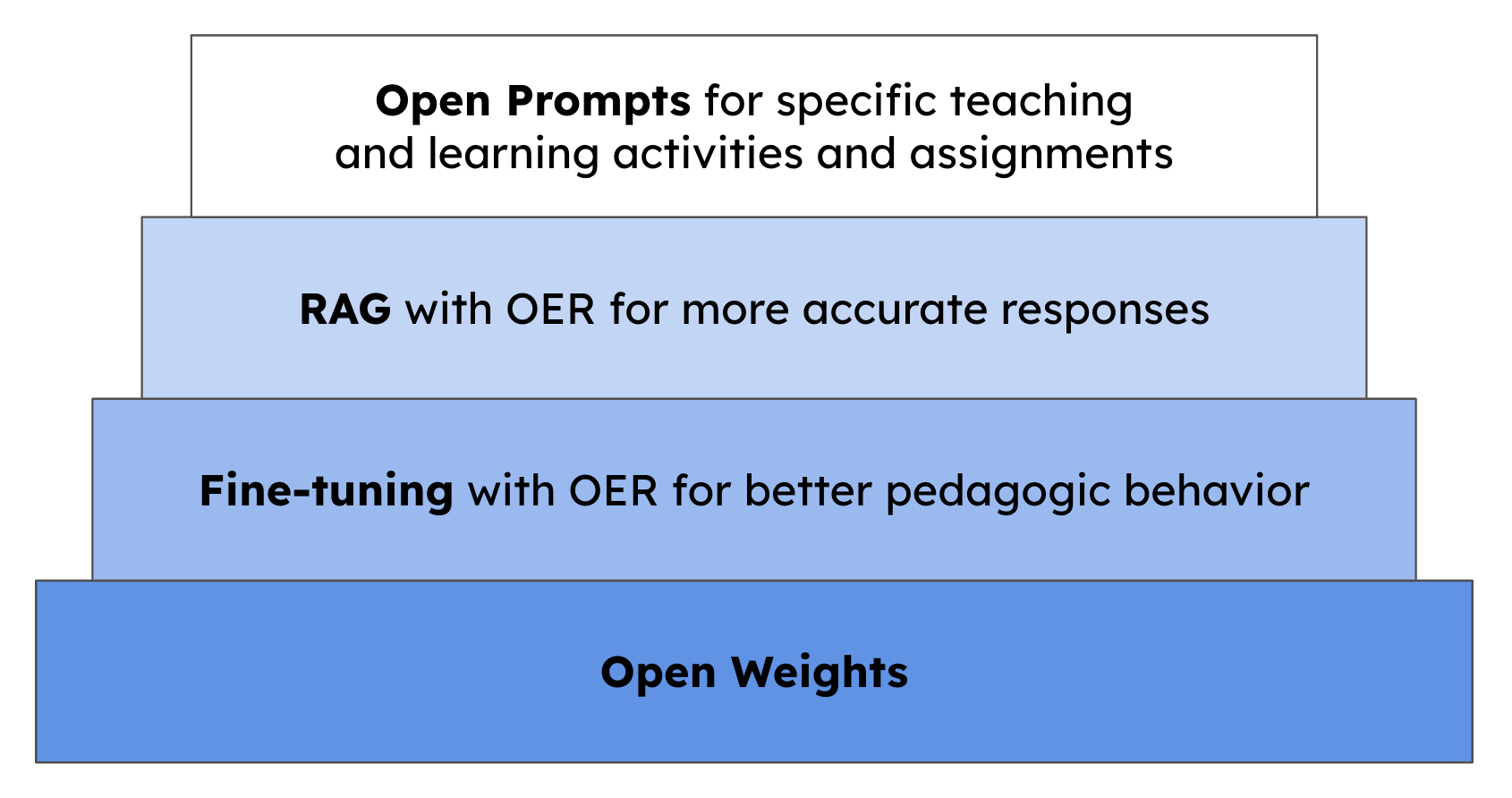 Open Prompts for specific teaching and learning activities and assignments

RAG with OER for more accurate responses

Fine-tuning with OER for better pedagogic behavior

Open Weights